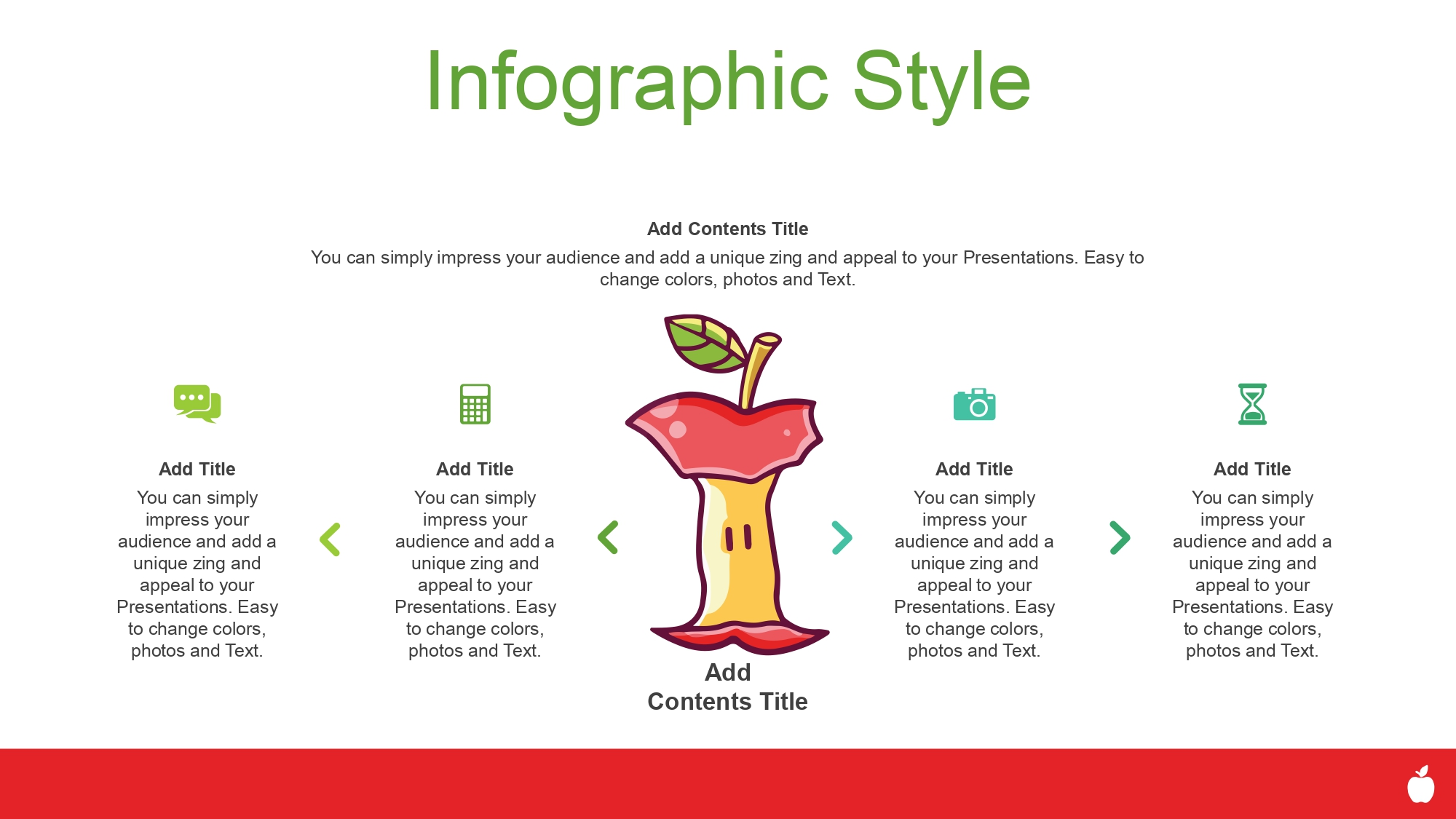 Infographic Style

Add Contents Title

You can simply impress your audience and add a unique zing and appeal to your Presentations. Easy to change colors, photos and Text.

Add Title

You can simply impress your audience and add a unique zing and appeal to your Presentations. Easy to change colors, photos and Text.

Add Title

You can simply impress your audience and add a unique zing and appeal to your Presentations. Easy to change colors, photos and Text.

Add Contents Title

Add Title

You can simply impress your audience and add a unique zing and appeal to your Presentations. Easy to change colors, photos and Text.

Add Title

You can simply impress your audience and add a unique zing and appeal to your Presentations. Easy to change colors, photos and Text.